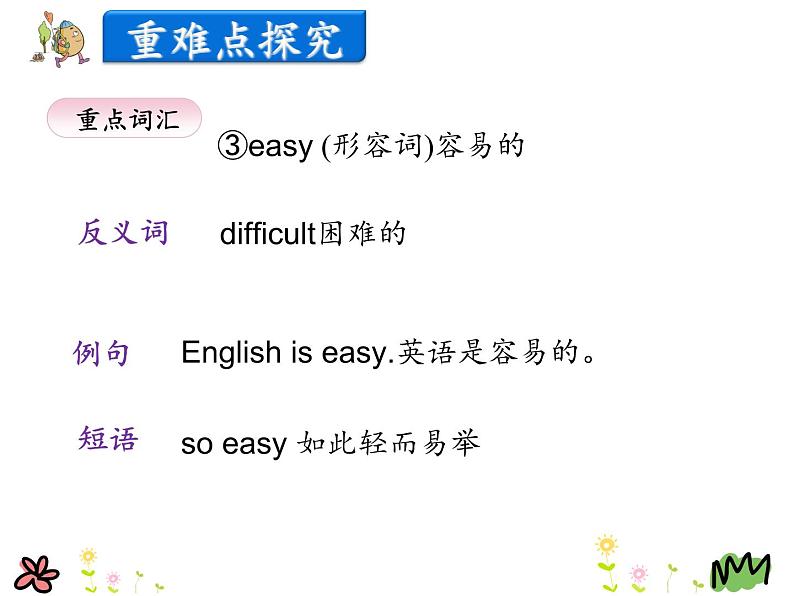 重难点探究

重点词汇

③easy (形容词)容易的

反义词 difficult困难的

例句 English is easy.英语是容易的。

短语 so easy 如此轻而易举